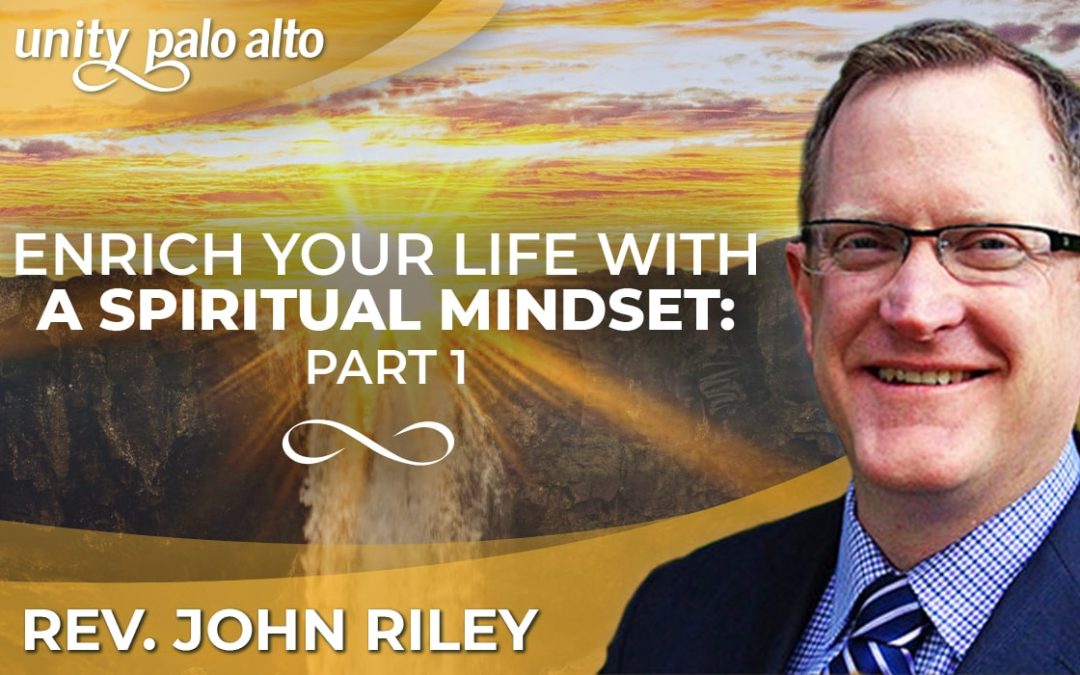 unity palo alto

ENRICH YOUR LIFE WITH A SPIRITUAL MINDSET: PART 1

REV. JOHN RILEY